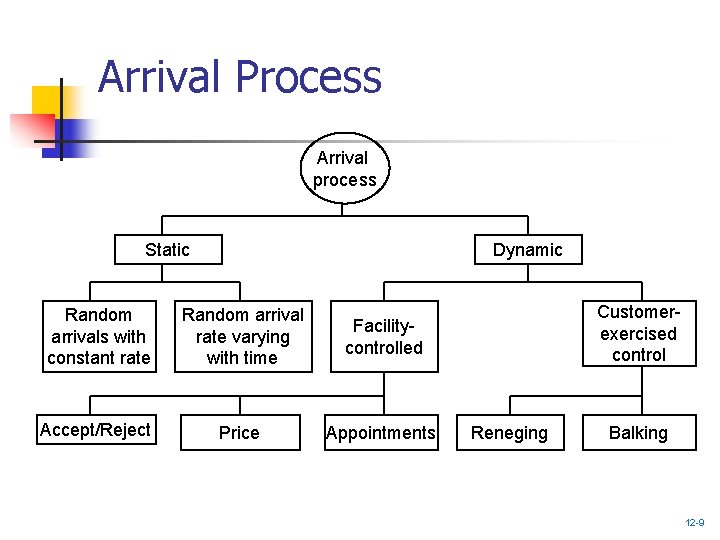 Arrival Process

Arrival process

Static

Dynamic

Random arrivals with constant rate

Random arrival rate varying with time

Facility-controlled

Customer-exercised control

Accept/Reject

Price

Appointments

Reneging

Balking

12-9